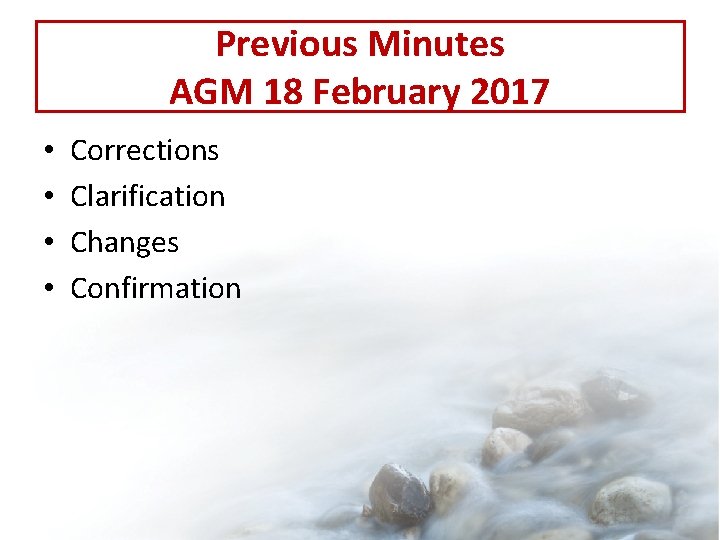 Previous Minutes
AGM 18 February 2017

• Corrections
• Clarification
• Changes
• Confirmation